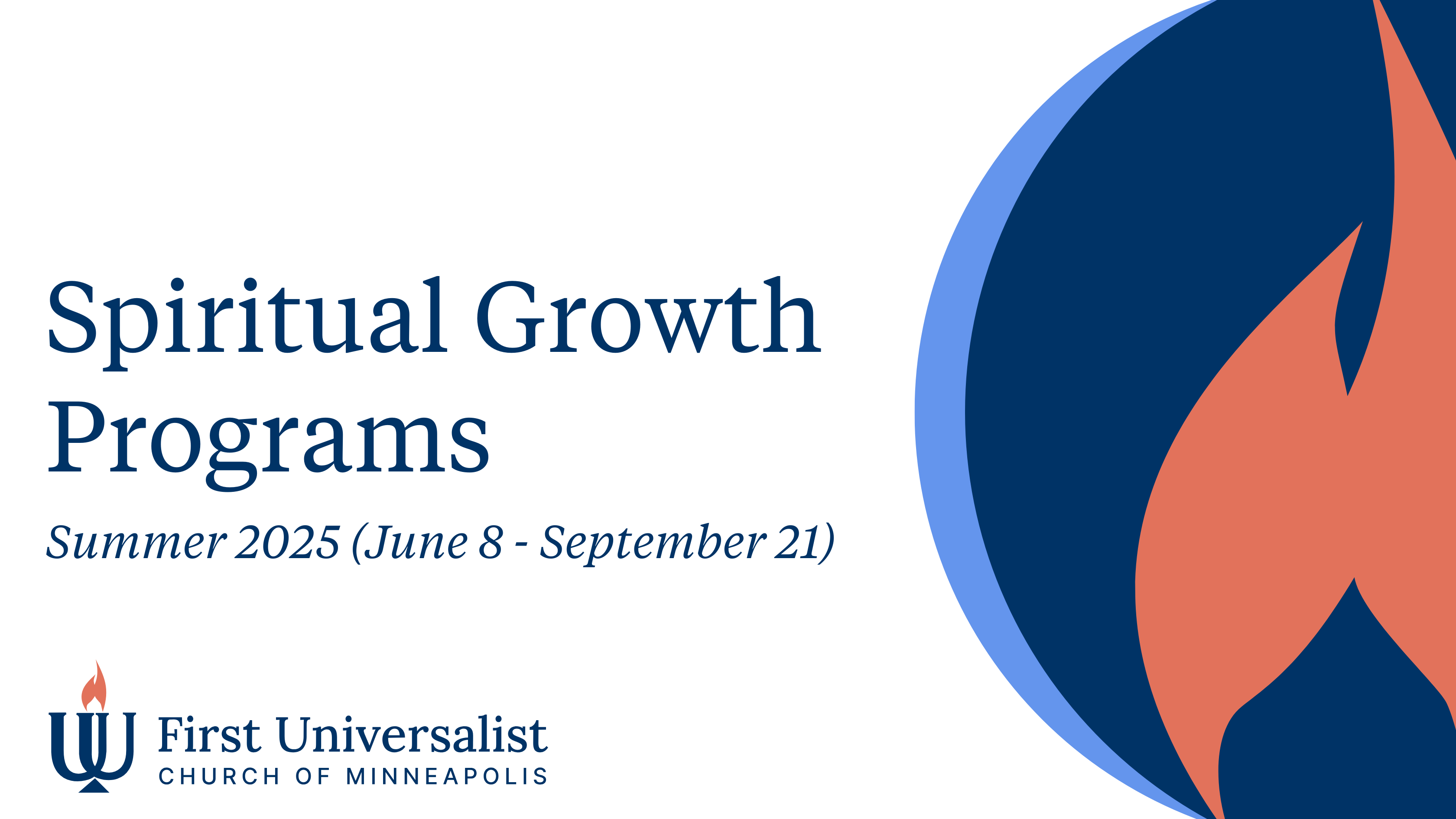 Spiritual Growth Programs

Summer 2025 (June 8 - September 21)

First Universalist
CHURCH OF MINNEAPOLIS